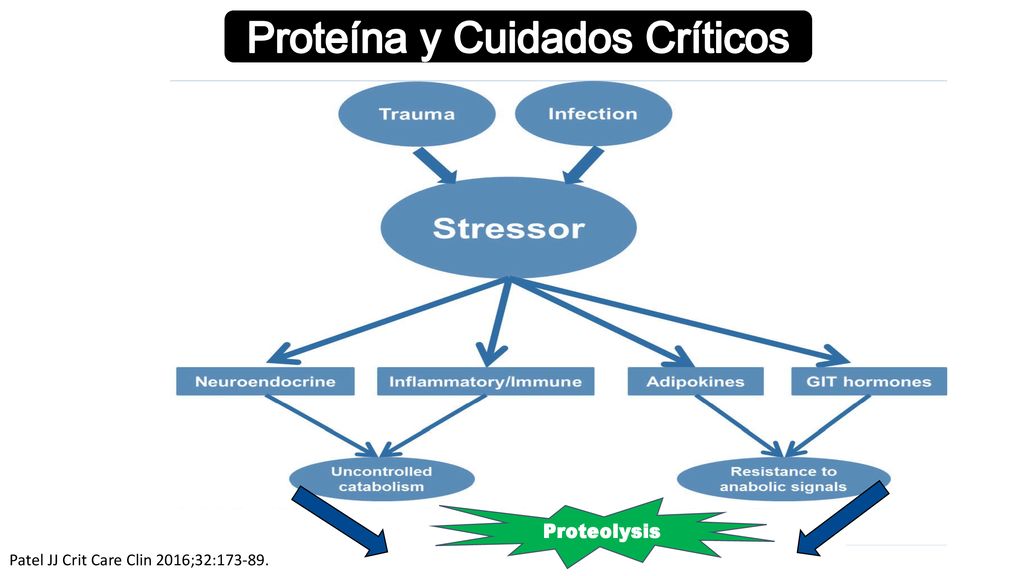 Proteína y Cuidados Críticos

Trauma

Infection

Stressor

Neuroendocrine

Inflammatory/Immune

Adipokines

GIT hormones

Uncontrolled catabolism

Resistance to anabolic signals

Proteolysis

Patel JJ Crit Care Clin 2016;32:173-89.